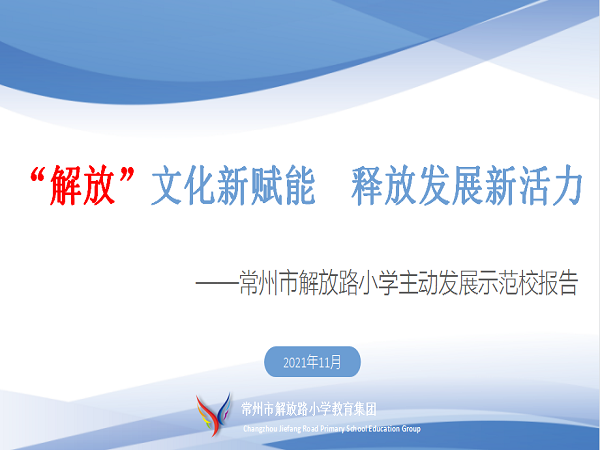 “解放”文化新赋能　释放发展新活力

——常州市解放路小学主动发展示范校报告

2021年11月

常州市解放路小学教育集团
Changzhou Jiefang Road Primary School Education Group